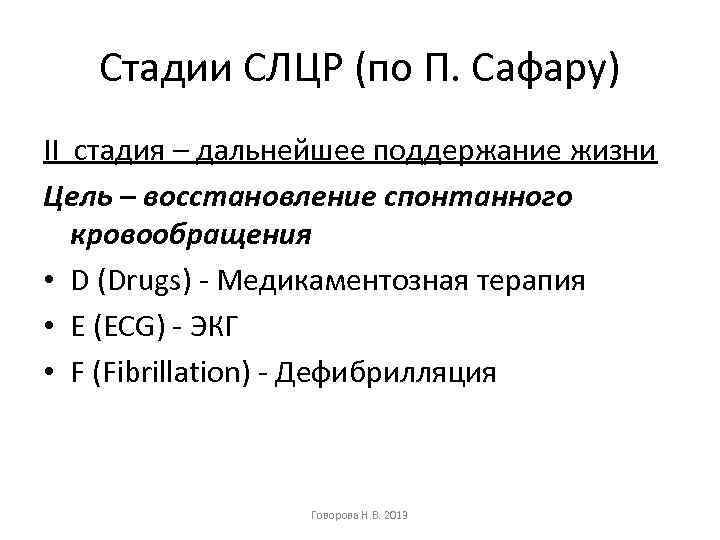 Стадии СЛЦР (по П. Сафару)

II  стадия – дальнейшее поддержание жизни

Цель – восстановление спонтанного кровообращения

• D (Drugs) - Медикаментозная терапия
• E (ECG) - ЭКГ
• F (Fibrillation) - Дефибрилляция

Говорова Н.В. 2019